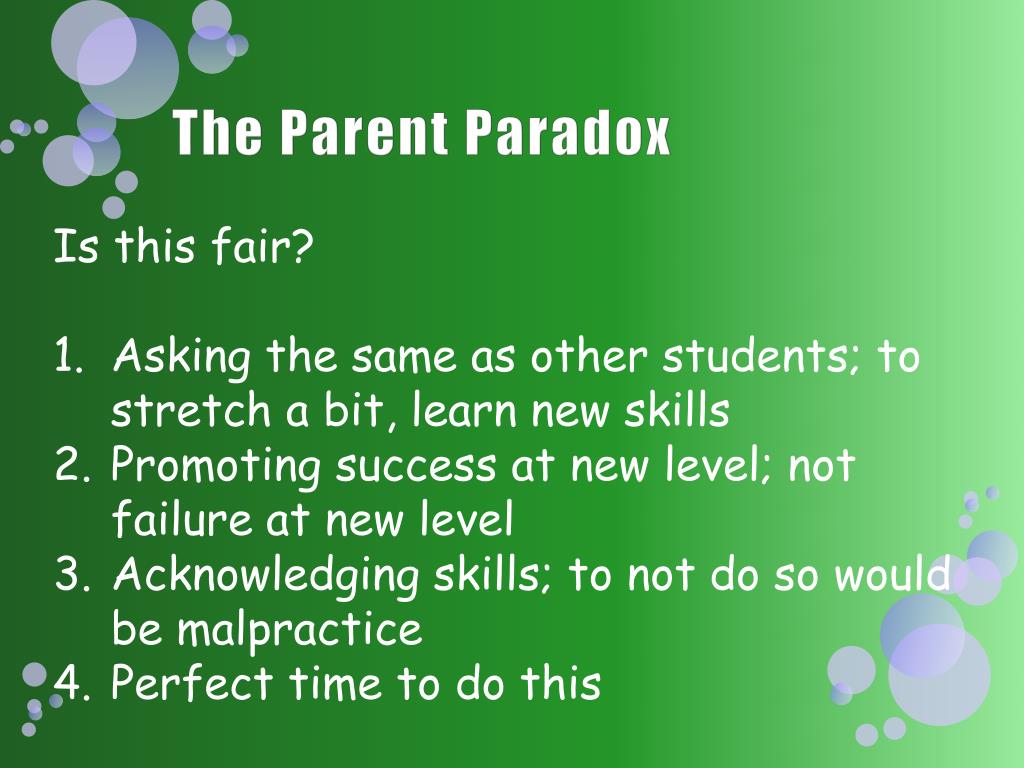 The Parent Paradox

Is this fair?

1. Asking the same as other students; to stretch a bit, learn new skills
2. Promoting success at new level; not failure at new level
3. Acknowledging skills; to not do so would be malpractice
4. Perfect time to do this